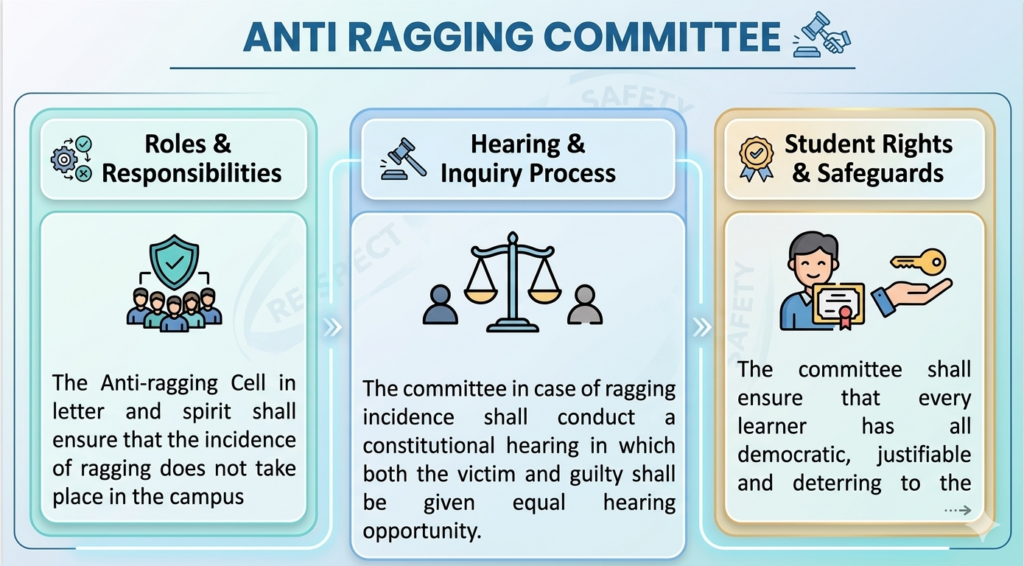 ANTI RAGGING COMMITTEE

Roles & Responsibilities

The Anti-ragging Cell in letter and spirit shall ensure that the incidence of ragging does not take place in the campus

Hearing & Inquiry Process

The committee in case of ragging incidence shall conduct a constitutional hearing in which both the victim and guilty shall be given equal hearing opportunity.

Student Rights & Safeguards

The committee shall ensure that every learner has all democratic, justifiable and deterring to the

SAFETY
RESPECT
SAFETY